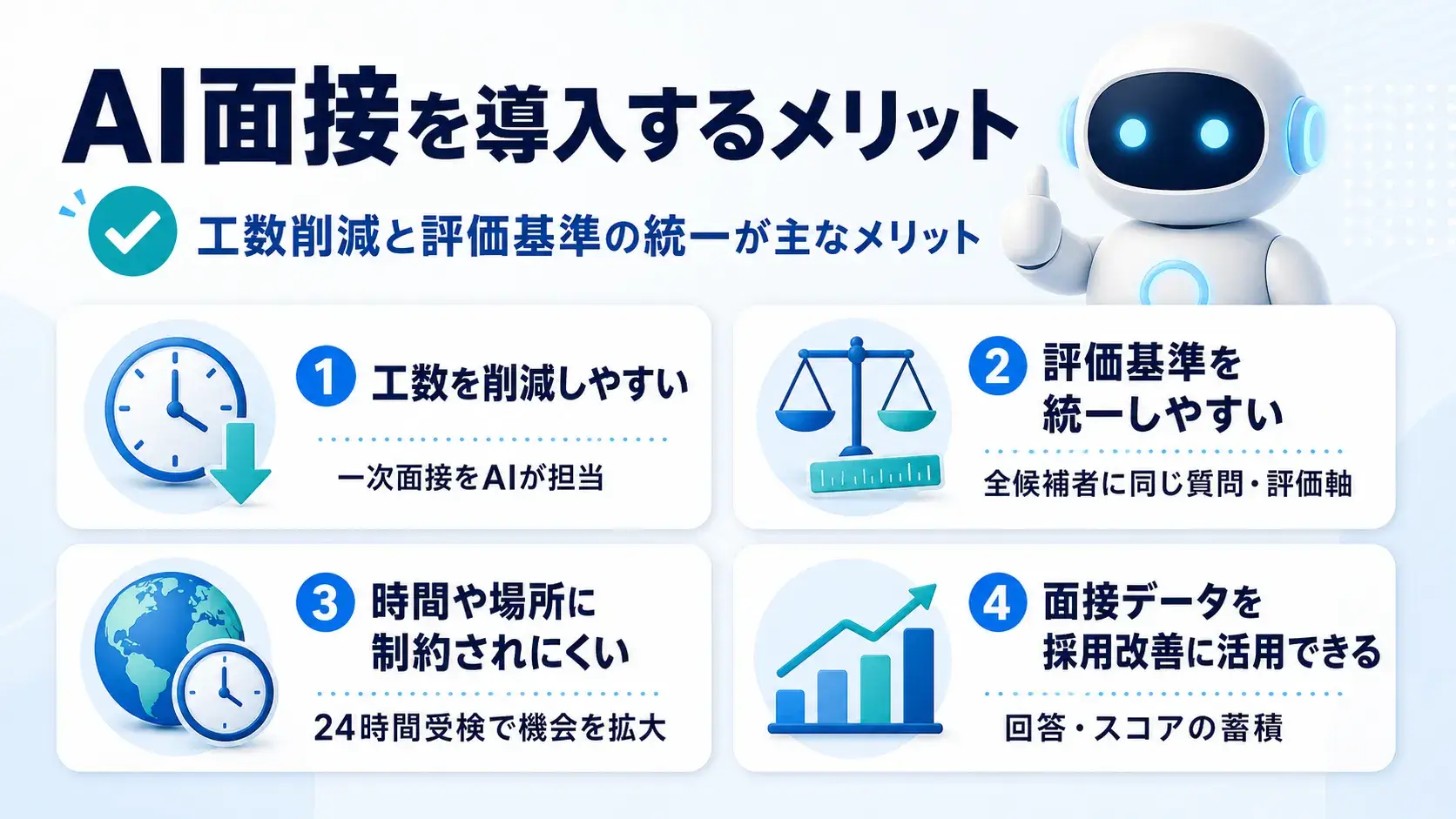 AI面接を導入するメリット

工数削減と評価基準の統一が主なメリット

1 工数を削減しやすい

一次面接をAIが担当

2 評価基準を統一しやすい

全候補者に同じ質問・評価軸

3 時間や場所に制約されにくい

24時間受検で機会を拡大

4 面接データを採用改善に活用できる

回答・スコアの蓄積